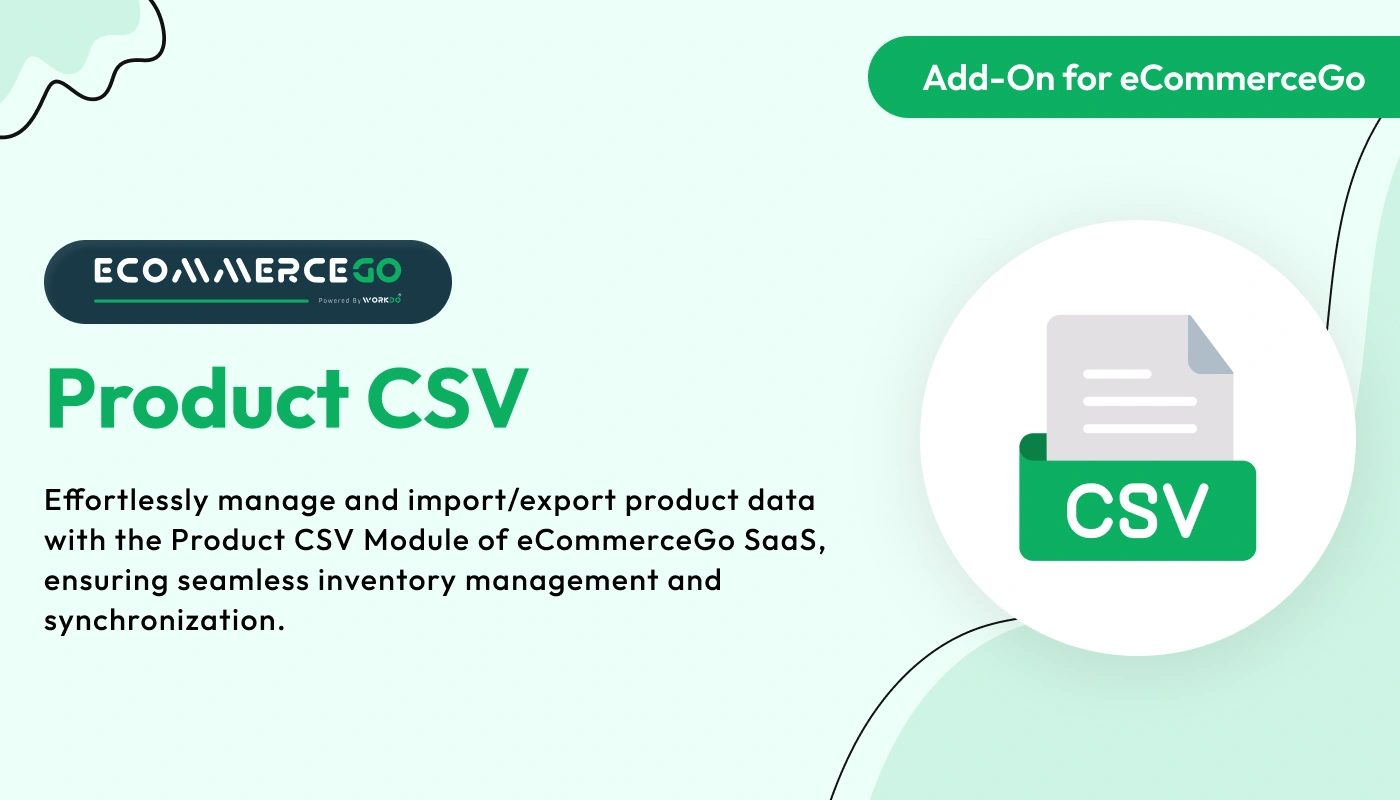 Add-On for eCommerceGo

ECOMMERCEGO
Powered By WORKDO

Product CSV

Effortlessly manage and import/export product data with the Product CSV Module of eCommerceGo SaaS, ensuring seamless inventory management and synchronization.

CSV